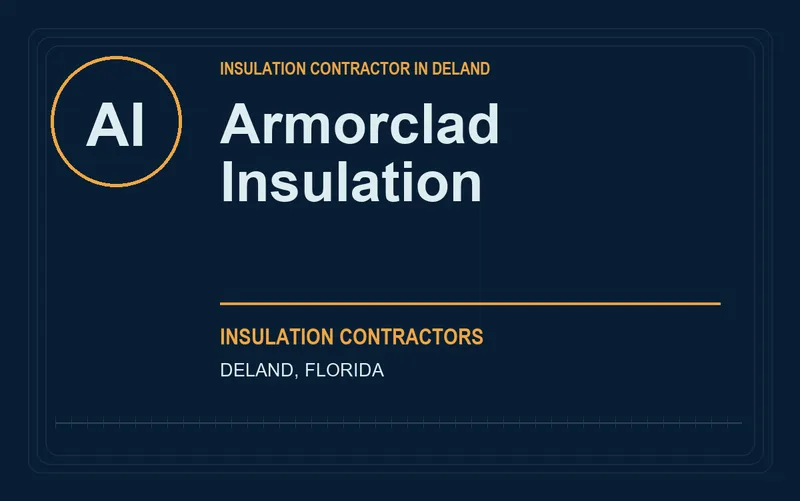 AI

INSULATION CONTRACTOR IN DELAND

Armorclad Insulation

INSULATION CONTRACTORS

DELAND, FLORIDA